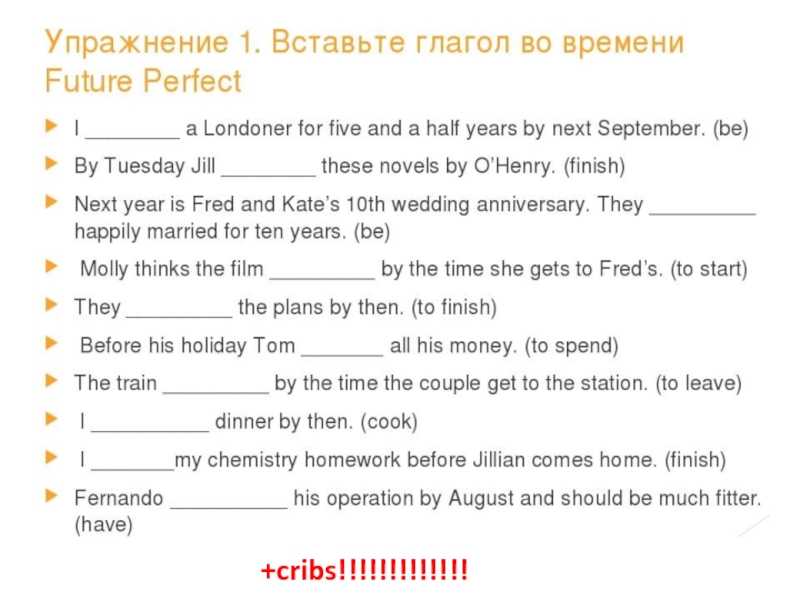 Упражнение 1. Вставьте глагол во времени Future Perfect

I ________ a Londoner for five and a half years by next September. (be)

By Tuesday Jill ________ these novels by O'Henry. (finish)

Next year is Fred and Kate's 10th wedding anniversary. They _________ happily married for ten years. (be)

Molly thinks the film _________ by the time she gets to Fred's. (to start)

They _________ the plans by then. (to finish)

Before his holiday Tom _______ all his money. (to spend)

The train _________ by the time the couple get to the station. (to leave)

I __________ dinner by then. (cook)

I _______my chemistry homework before Jillian comes home. (finish)

Fernando __________ his operation by August and should be much fitter. (have)

+cribs!!!!!!!!!!!!!